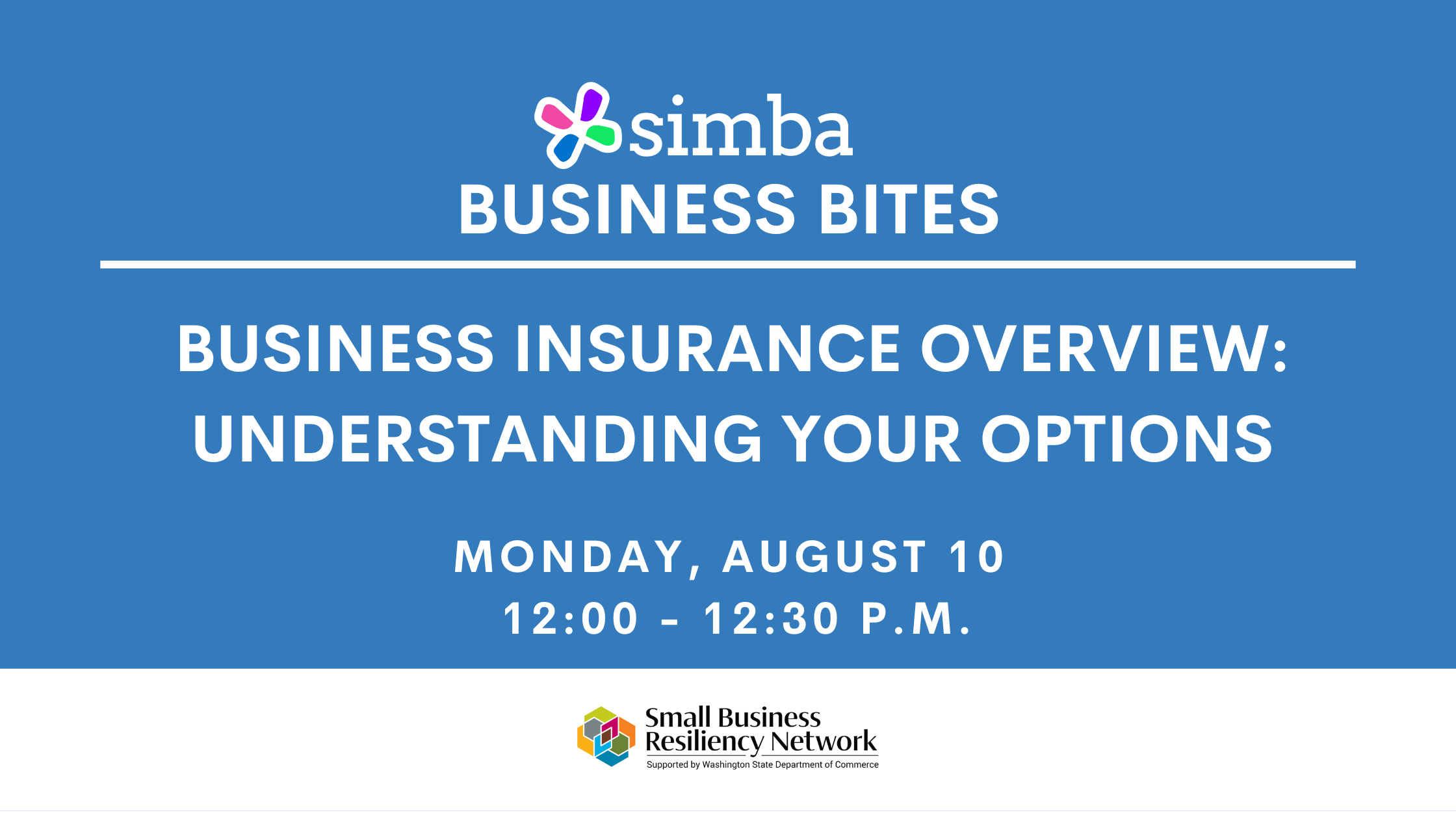 simba
BUSINESS BITES

BUSINESS INSURANCE OVERVIEW: UNDERSTANDING YOUR OPTIONS

MONDAY, AUGUST 10
12:00 - 12:30 P.M.

Small Business Resiliency Network
Supported by Washington State Department of Commerce